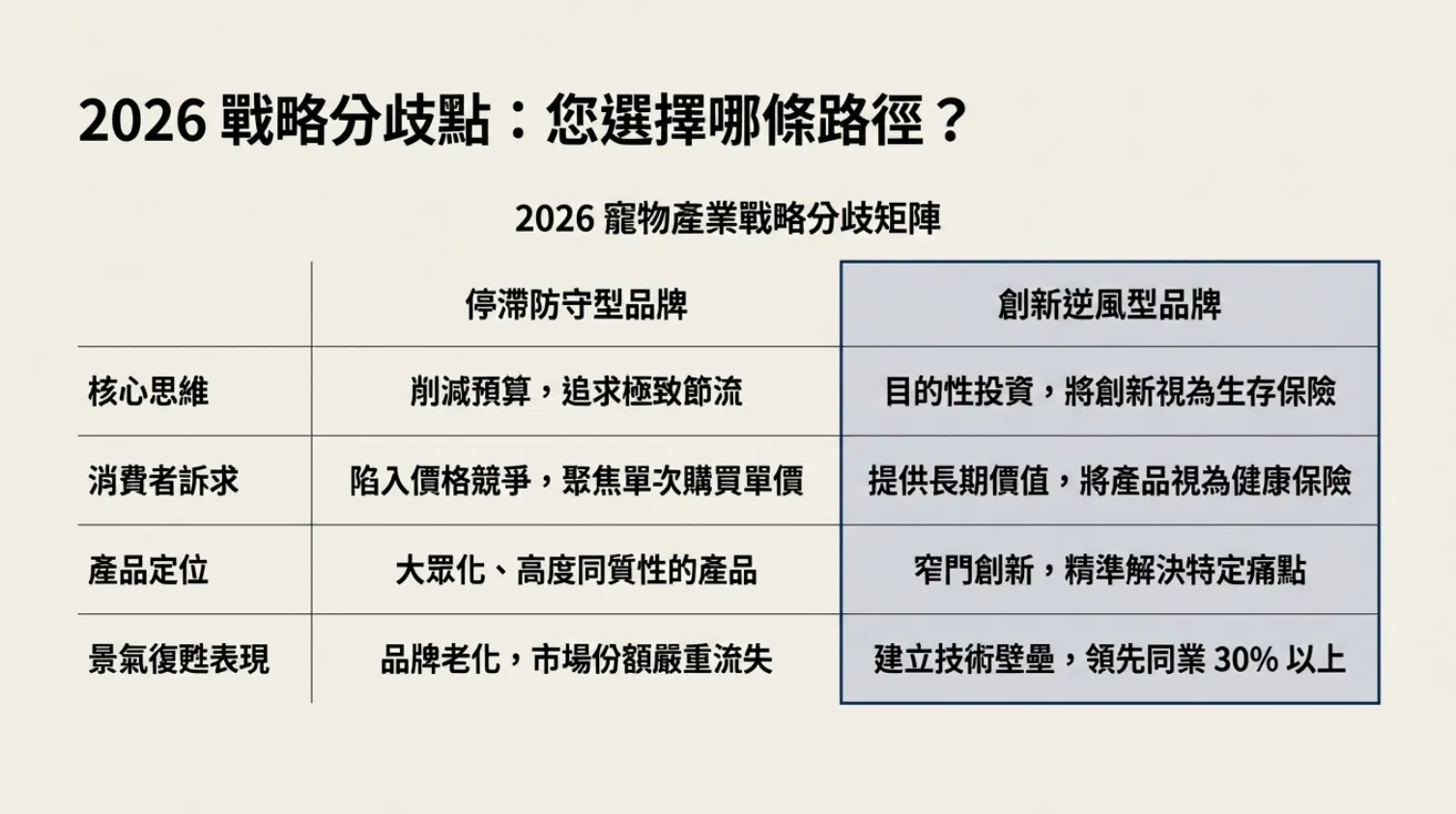 2026 戰略分歧點：您選擇哪條路徑？

2026 寵物產業戰略分歧矩陣

| | 停滯防守型品牌 | 創新逆風型品牌 |
|---|---|---|
| 核心思維 | 削減預算，追求極致節流 | 目的性投資，將創新視為生存保險 |
| 消費者訴求 | 陷入價格競爭，聚焦單次購買單價 | 提供長期價值，將產品視為健康保險 |
| 產品定位 | 大眾化、高度同質性的產品 | 窄門創新，精準解決特定痛點 |
| 景氣復甦表現 | 品牌老化，市場份額嚴重流失 | 建立技術壁壘，領先同業 30% 以上 |